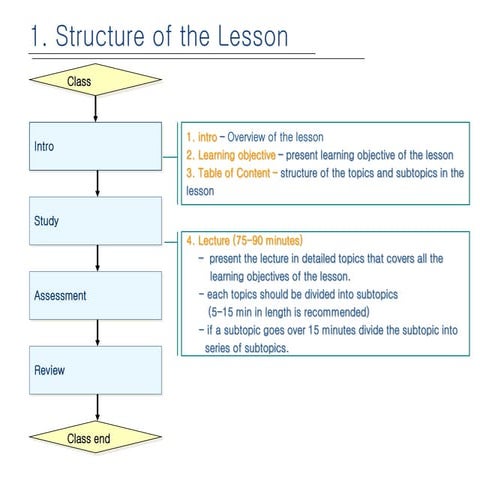 1. Structure of the Lesson

Class

Intro

Study

Assessment

Review

Class end

1. intro – Overview of the lesson
2. Learning objective – present learning objective of the lesson
3. Table of Content – structure of the topics and subtopics in the lesson

4. Lecture (75-90 minutes)
– present the lecture in detailed topics that covers all the learning objectives of the lesson.
– each topics should be divided into subtopics (5-15 min in length is recommended)
– if a subtopic goes over 15 minutes divide the subtopic into series of subtopics.